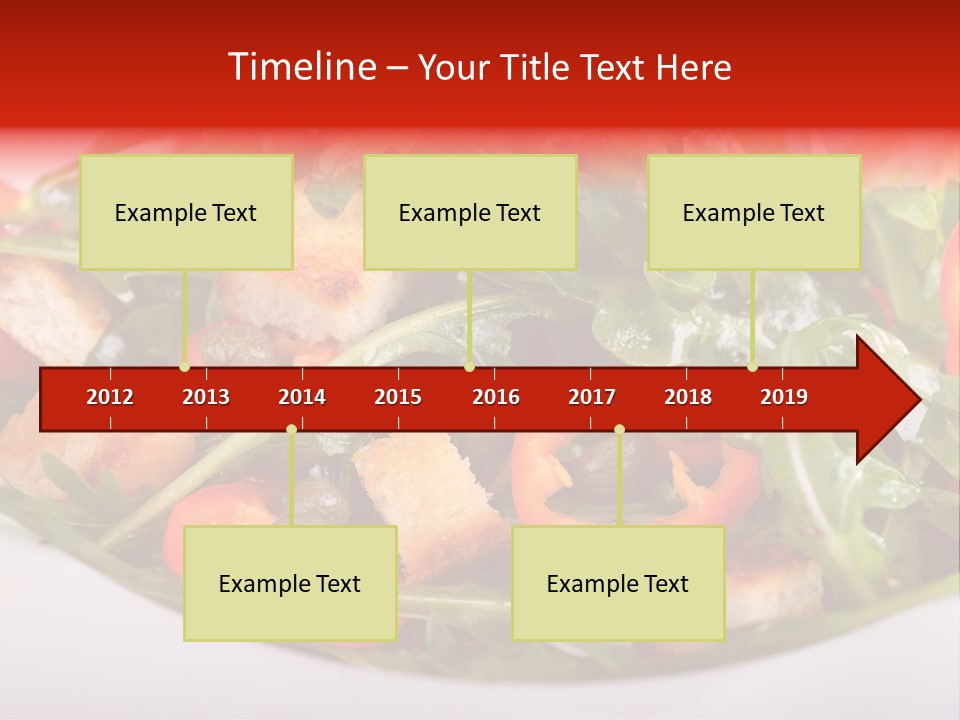 Timeline – Your Title Text Here

Example Text

Example Text

Example Text

2012 2013 2014 2015 2016 2017 2018 2019

Example Text

Example Text